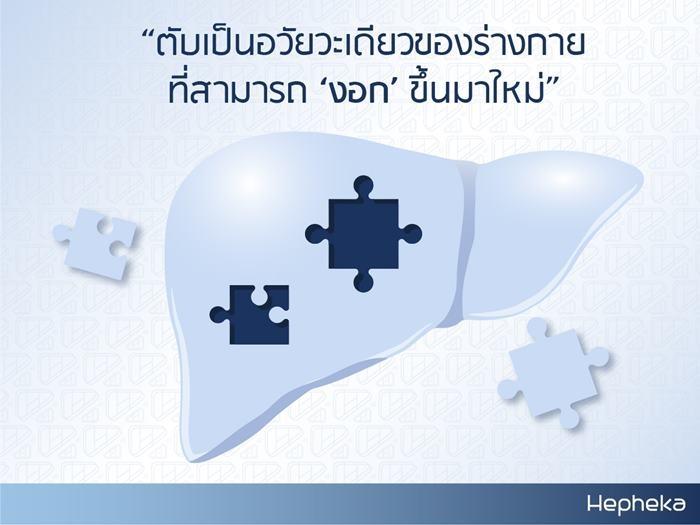 “ตับเป็นอวัยวะเดียวของร่างกาย ที่สามารถ ‘งอก’ ขึ้นมาใหม่”

Hepheka